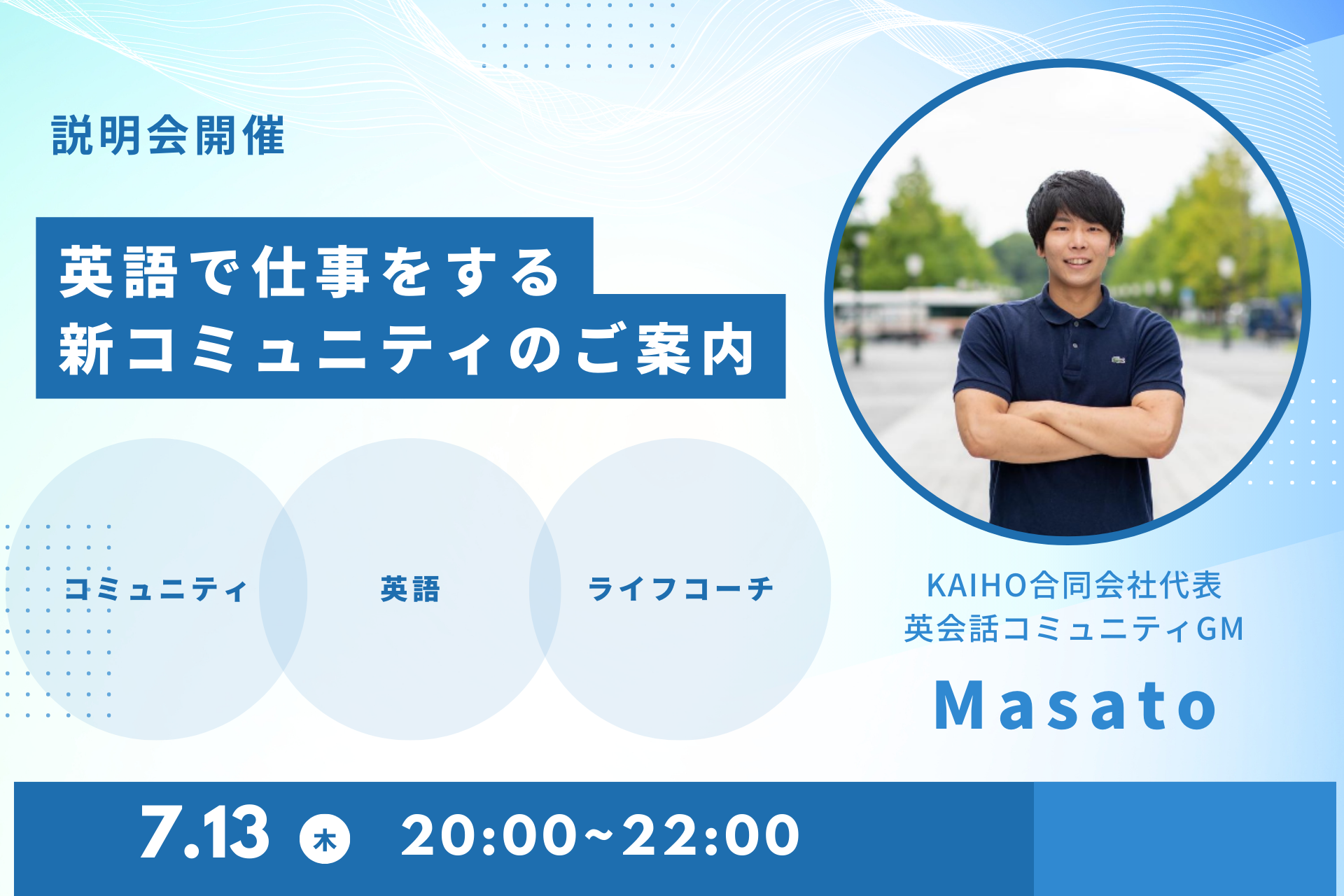 説明会開催

英語で仕事をする
新コミュニティのご案内

コミュニティ

英語

ライフコーチ

KAIHO合同会社代表
英会話コミュニティGM

Masato

7.13 木 20:00~22:00